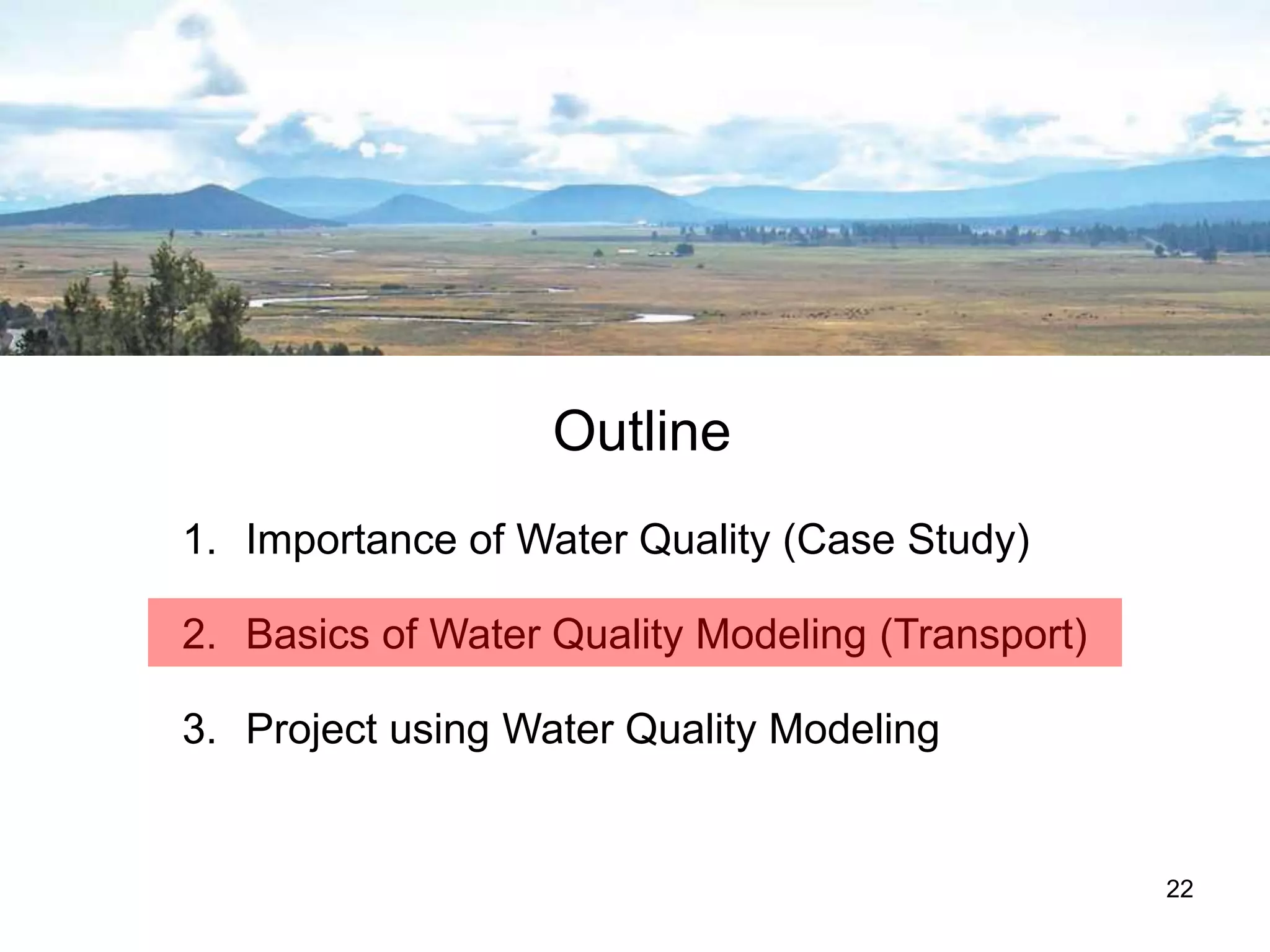 Outline

1. Importance of Water Quality (Case Study)

2. Basics of Water Quality Modeling (Transport)

3. Project using Water Quality Modeling

22